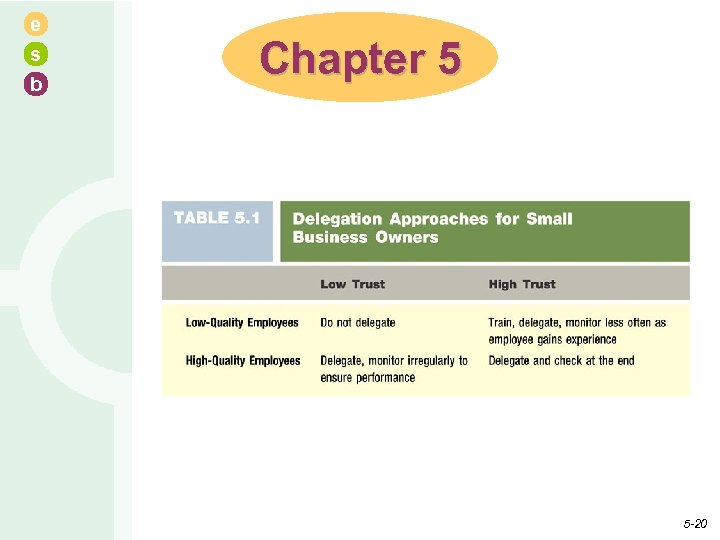 e
s
b

Chapter 5

TABLE 5.1 Delegation Approaches for Small Business Owners

| | Low Trust | High Trust |
|---|---|---|
| Low-Quality Employees | Do not delegate | Train, delegate, monitor less often as employee gains experience |
| High-Quality Employees | Delegate, monitor irregularly to ensure performance | Delegate and check at the end |

5-20